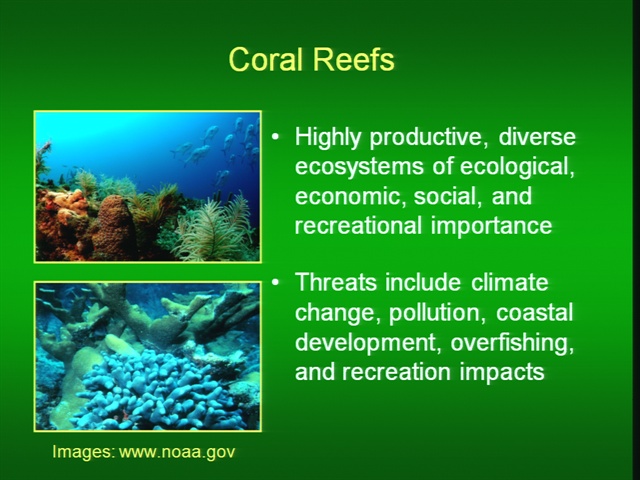 Coral Reefs

• Highly productive, diverse ecosystems of ecological, economic, social, and recreational importance

• Threats include climate change, pollution, coastal development, overfishing, and recreation impacts

Images: www.noaa.gov